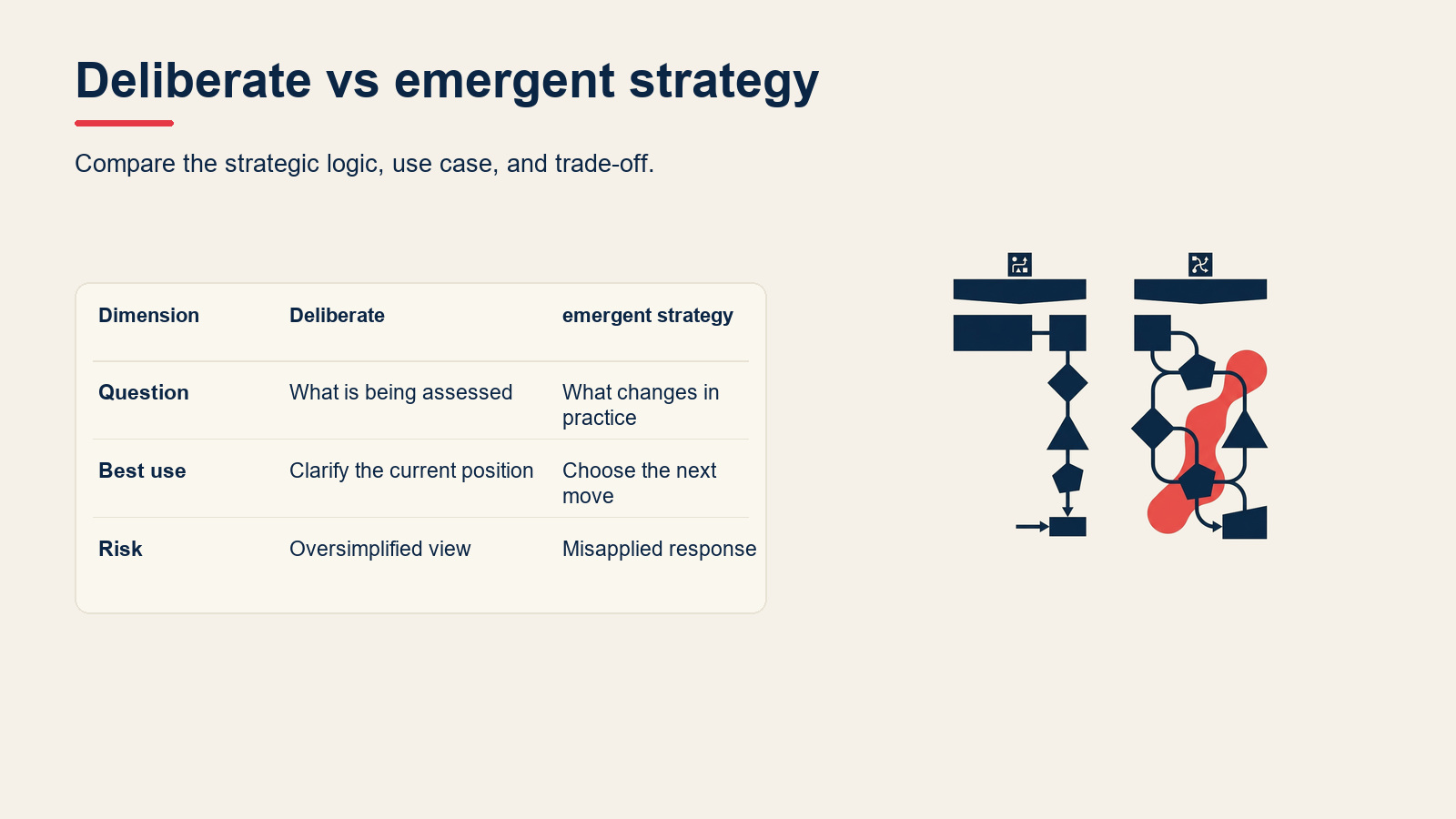 Deliberate vs emergent strategy

Compare the strategic logic, use case, and trade-off.

| Dimension | Deliberate | emergent strategy |
|---|---|---|
| Question | What is being assessed | What changes in practice |
| Best use | Clarify the current position | Choose the next move |
| Risk | Oversimplified view | Misapplied response |